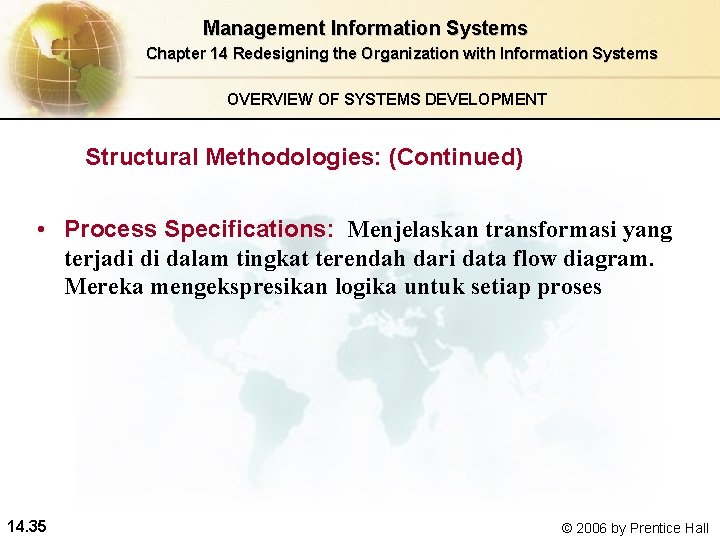 Management Information Systems
Chapter 14 Redesigning the Organization with Information Systems

OVERVIEW OF SYSTEMS DEVELOPMENT

Structural Methodologies: (Continued)

• Process Specifications: Menjelaskan transformasi yang terjadi di dalam tingkat terendah dari data flow diagram. Mereka mengekspresikan logika untuk setiap proses

14.35

© 2006 by Prentice Hall